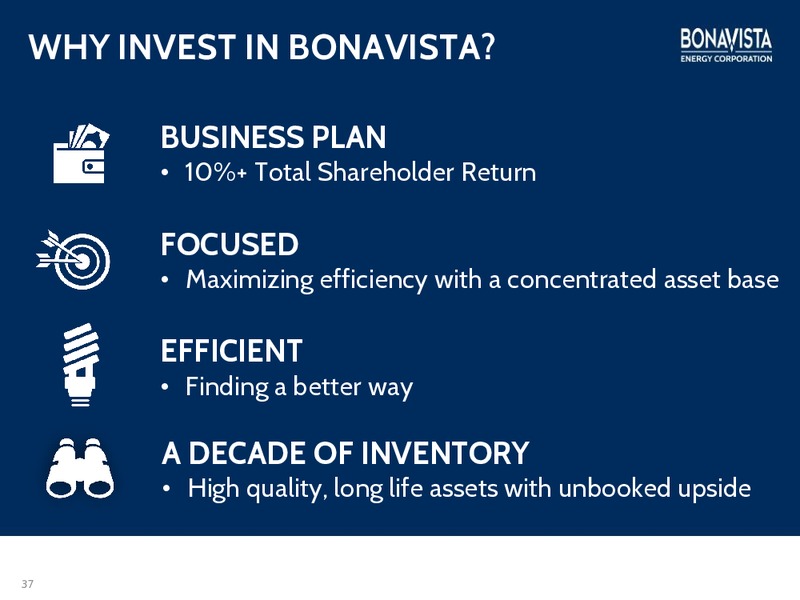 WHY INVEST IN BONAVISTA?

BONAVISTA
ENERGY CORPORATION

BUSINESS PLAN
• 10%+ Total Shareholder Return

FOCUSED
• Maximizing efficiency with a concentrated asset base

EFFICIENT
• Finding a better way

A DECADE OF INVENTORY
• High quality, long life assets with unbooked upside

37